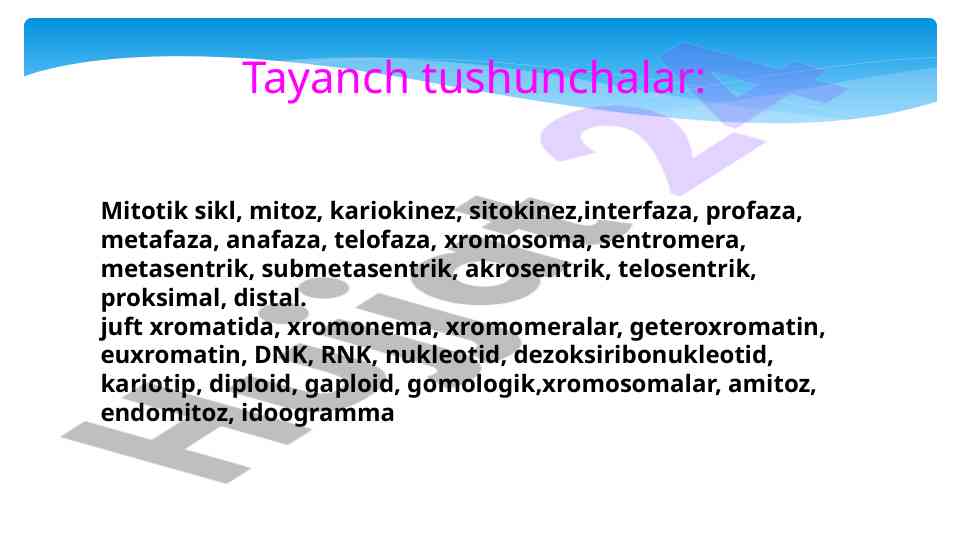 Tayanch tushunchalar:

Mitotik sikl, mitoz, kariokinez, sitokinez,interfaza, profaza, metafaza, anafaza, telofaza, xromosoma, sentromera, metasentrik, submetasentrik, akrosentrik, telosentrik, proksimal, distal.
juft xromatida, xromonema, xromomeralar, geteroxromatin, euxromatin, DNK, RNK, nukleotid, dezoksiribonukleotid, kariotip, diploid, gaploid, gomologik,xromosomalar, amitoz, endomitoz, idoogramma

Hujjat 24